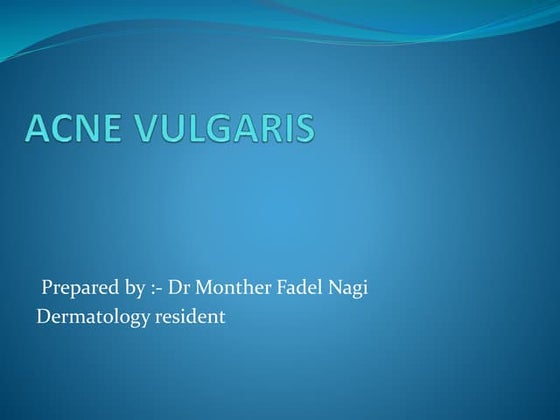 ACNE VULGARIS

Prepared by :- Dr Monther Fadel Nagi
Dermatology resident